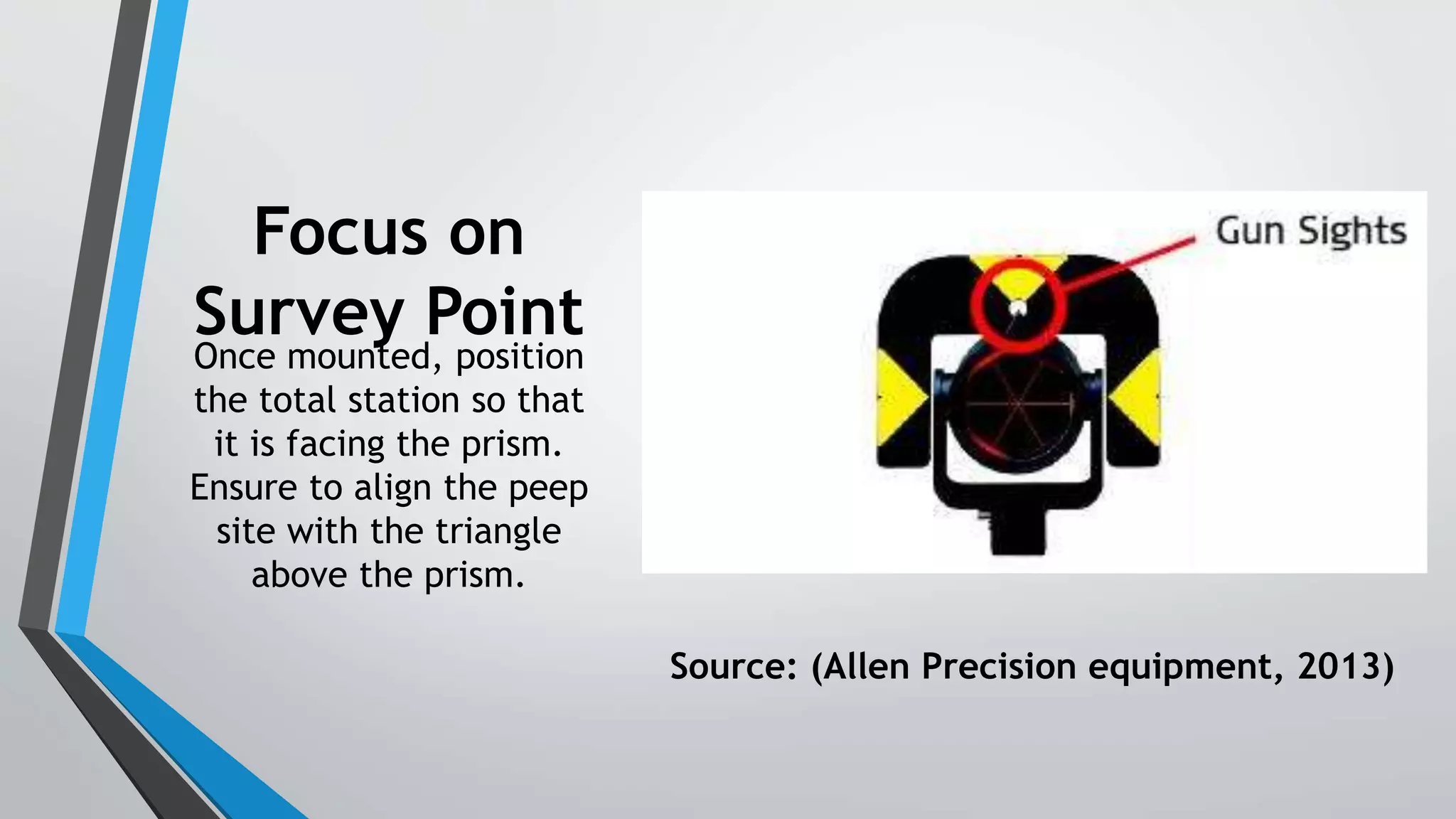 Focus on Survey Point

Once mounted, position the total station so that it is facing the prism. Ensure to align the peep site with the triangle above the prism.

Gun Sights

Source: (Allen Precision equipment, 2013)